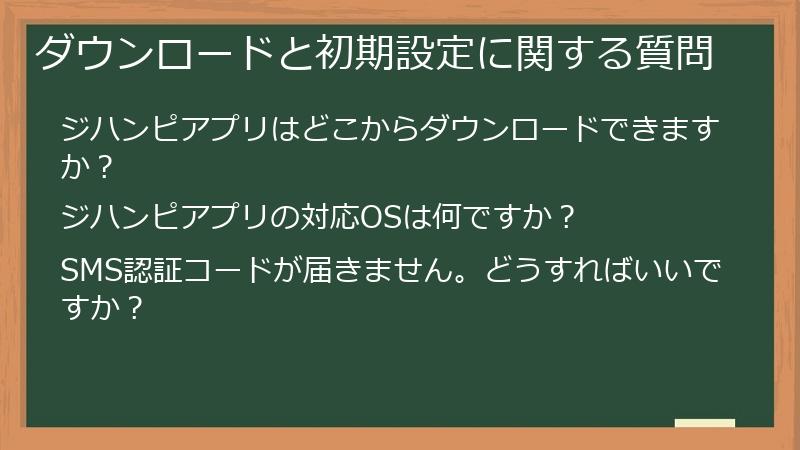 ダウンロードと初期設定に関する質問

ジハンピアプリはどこからダウンロードできますか？

ジハンピアプリの対応OSは何ですか？

SMS認証コードが届きません。どうすればいいですか？